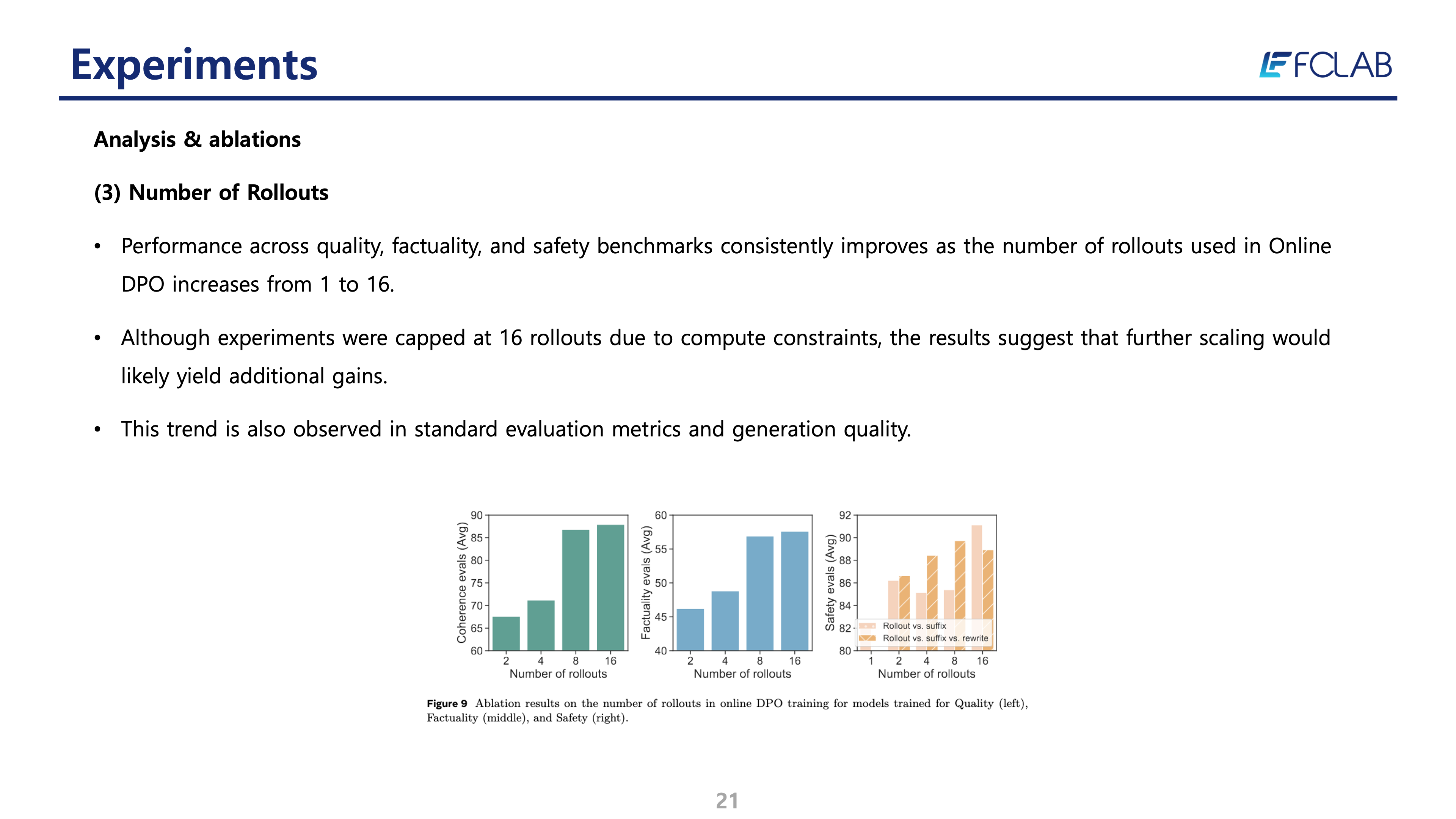 Experiments

FCLAB

Analysis & ablations

(3) Number of Rollouts

• Performance across quality, factuality, and safety benchmarks consistently improves as the number of rollouts used in Online DPO increases from 1 to 16.

• Although experiments were capped at 16 rollouts due to compute constraints, the results suggest that further scaling would likely yield additional gains.

• This trend is also observed in standard evaluation metrics and generation quality.

Coherence evals (Avg)
90
85
80
75
70
65
60
2 4 8 16
Number of rollouts

Factuality evals (Avg)
60
55
50
45
40
2 4 8 16
Number of rollouts

Safety evals (Avg)
92
90
88
86
84
82
80
Rollout vs. suffix
Rollout vs. suffix vs. rewrite
1 2 4 8 16
Number of rollouts

Figure 9 Ablation results on the number of rollouts in online DPO training for models trained for Quality (left), Factuality (middle), and Safety (right).

21